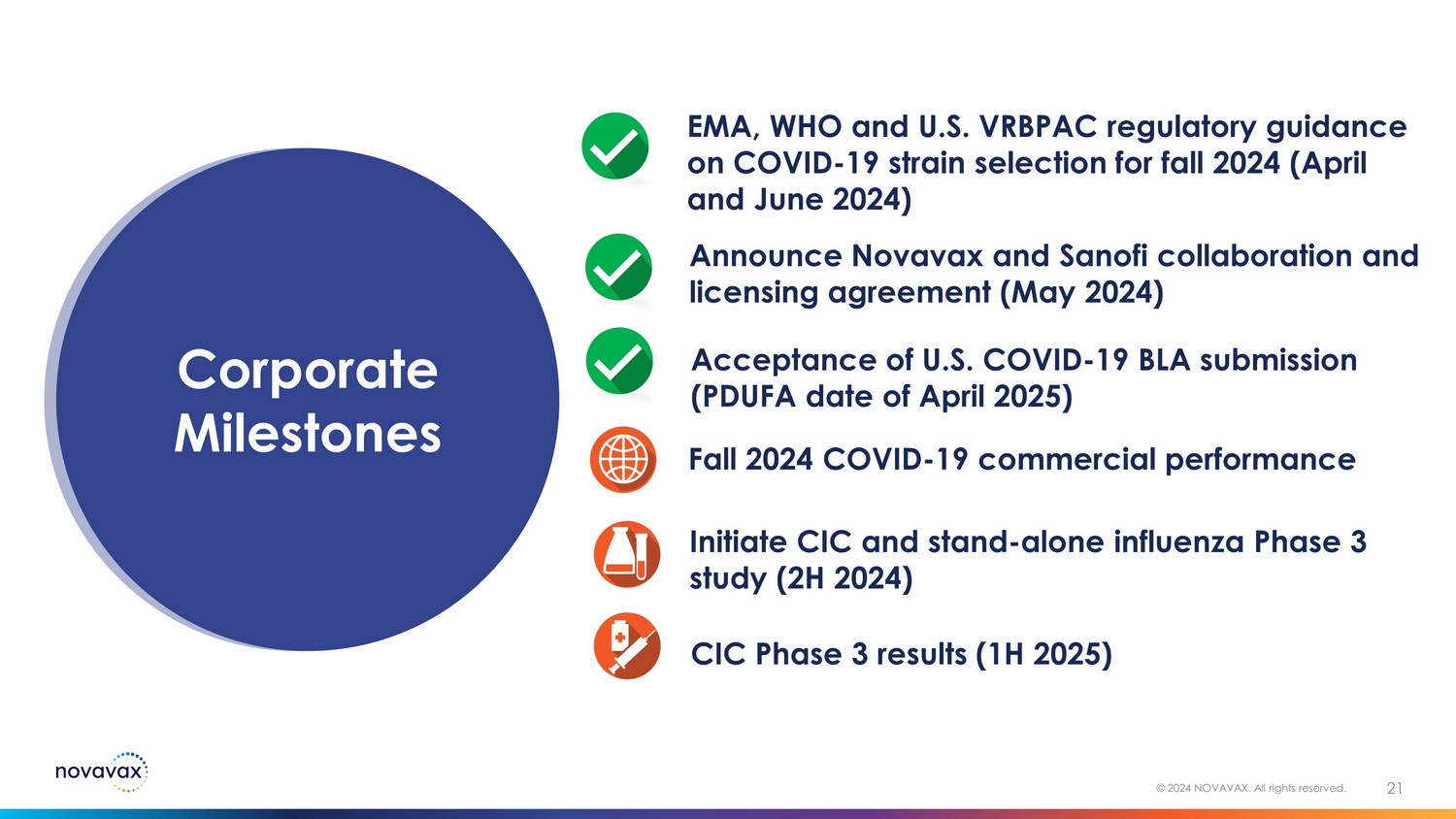 Corporate Milestones

EMA, WHO and U.S. VRBPAC regulatory guidance on COVID-19 strain selection for fall 2024 (April and June 2024)

Announce Novavax and Sanofi collaboration and licensing agreement (May 2024)

Acceptance of U.S. COVID-19 BLA submission (PDUFA date of April 2025)

Fall 2024 COVID-19 commercial performance

Initiate CIC and stand-alone influenza Phase 3 study (2H 2024)

CIC Phase 3 results (1H 2025)

novavax

© 2024 NOVAVAX. All rights reserved.

21